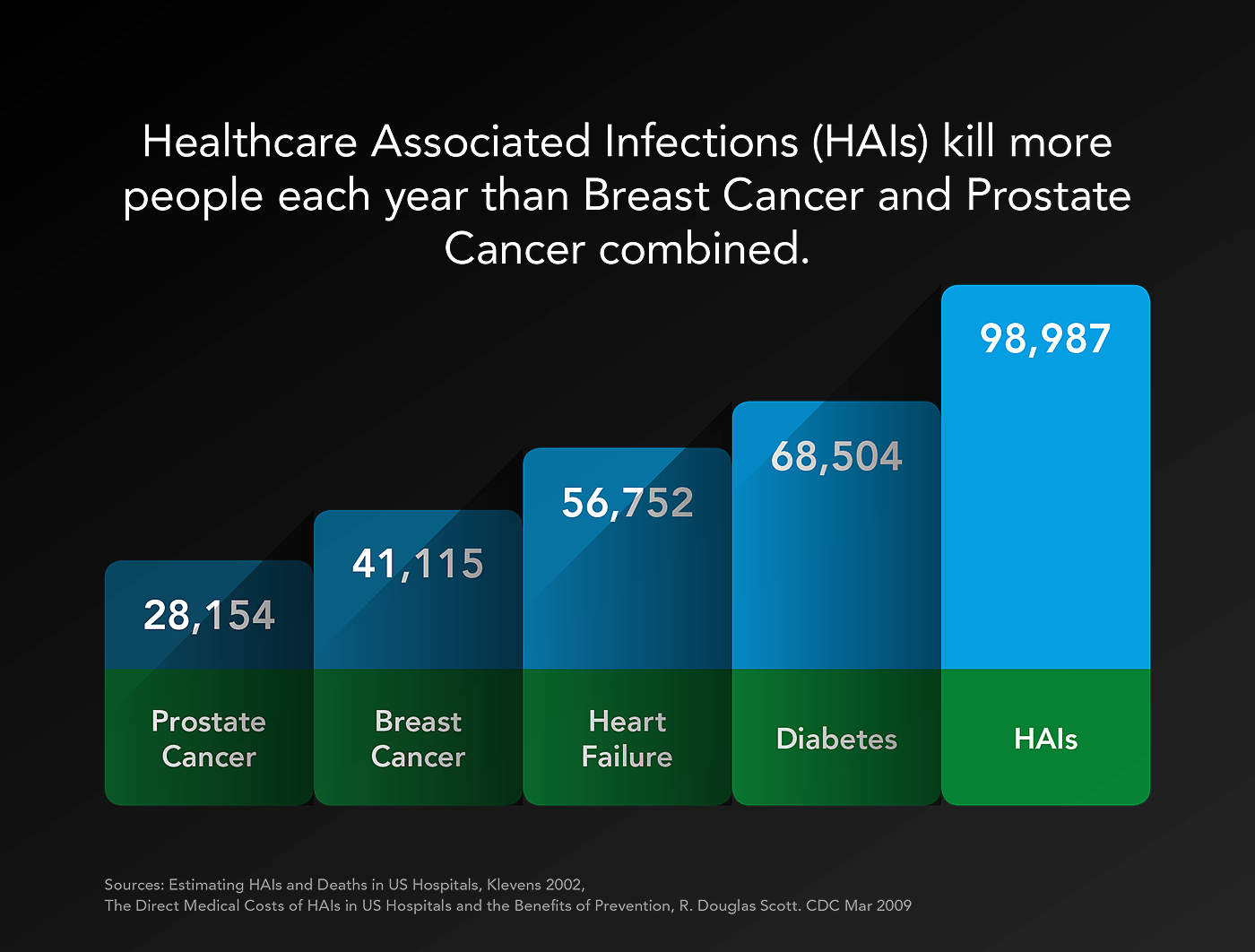 Healthcare Associated Infections (HAIs) kill more people each year than Breast Cancer and Prostate Cancer combined.

28,154
Prostate Cancer

41,115
Breast Cancer

56,752
Heart Failure

68,504
Diabetes

98,987
HAIs

Sources: Estimating HAIs and Deaths in US Hospitals, Klevens 2002,
The Direct Medical Costs of HAIs in US Hospitals and the Benefits of Prevention, R. Douglas Scott. CDC Mar 2009